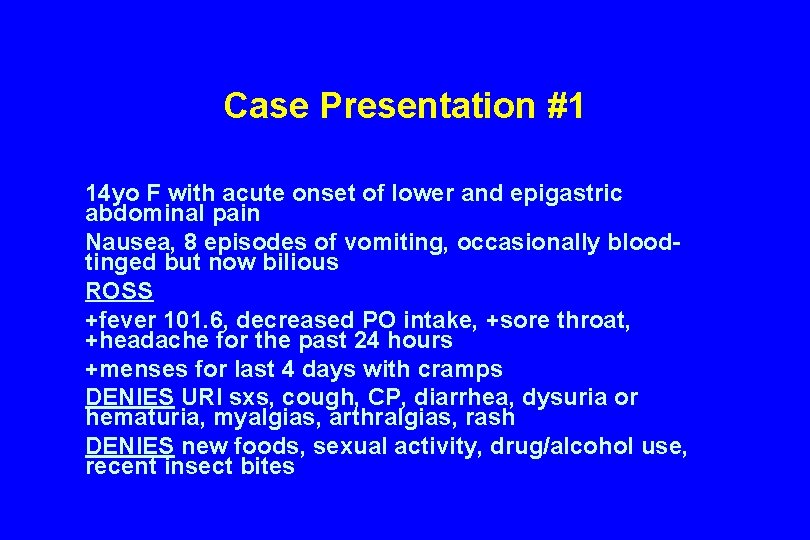 Case Presentation #1

14yo F with acute onset of lower and epigastric abdominal pain

Nausea, 8 episodes of vomiting, occasionally blood-tinged but now bilious

ROSS

+fever 101.6, decreased PO intake, +sore throat, +headache for the past 24 hours

+menses for last 4 days with cramps

DENIES URI sxs, cough, CP, diarrhea, dysuria or hematuria, myalgias, arthralgias, rash

DENIES new foods, sexual activity, drug/alcohol use, recent insect bites